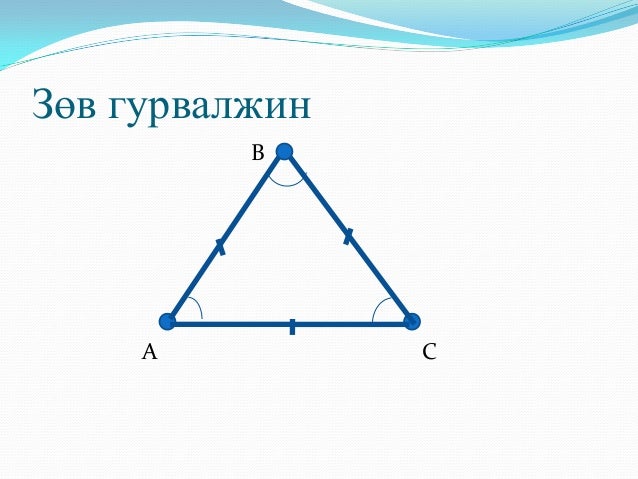 Зөв гурвалжин

B

A

C